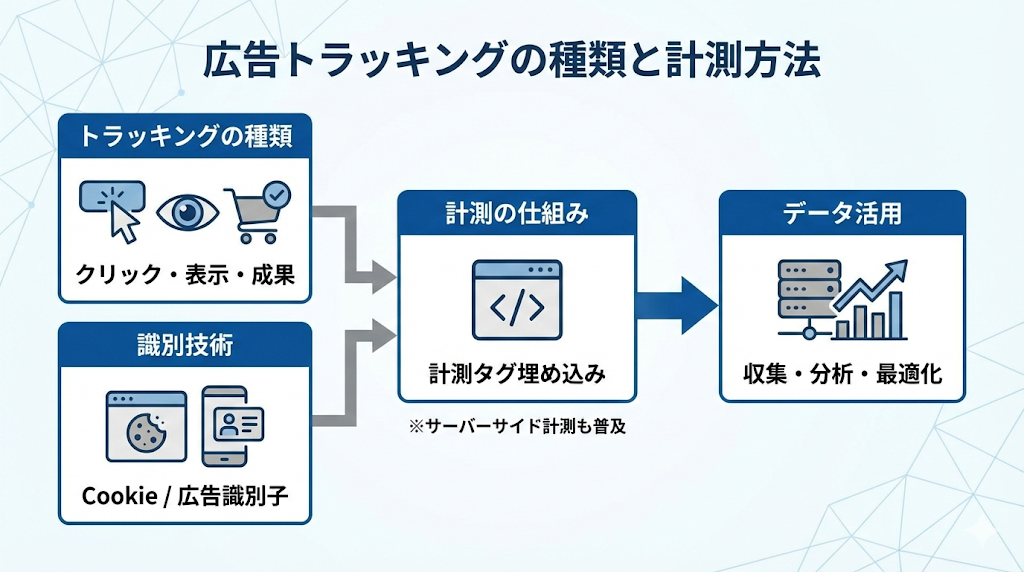 広告トラッキングの種類と計測方法

トラッキングの種類

クリック・表示・成果

識別技術

Cookie / 広告識別子

計測の仕組み

計測タグ埋め込み

※サーバーサイド計測も普及

データ活用

収集・分析・最適化